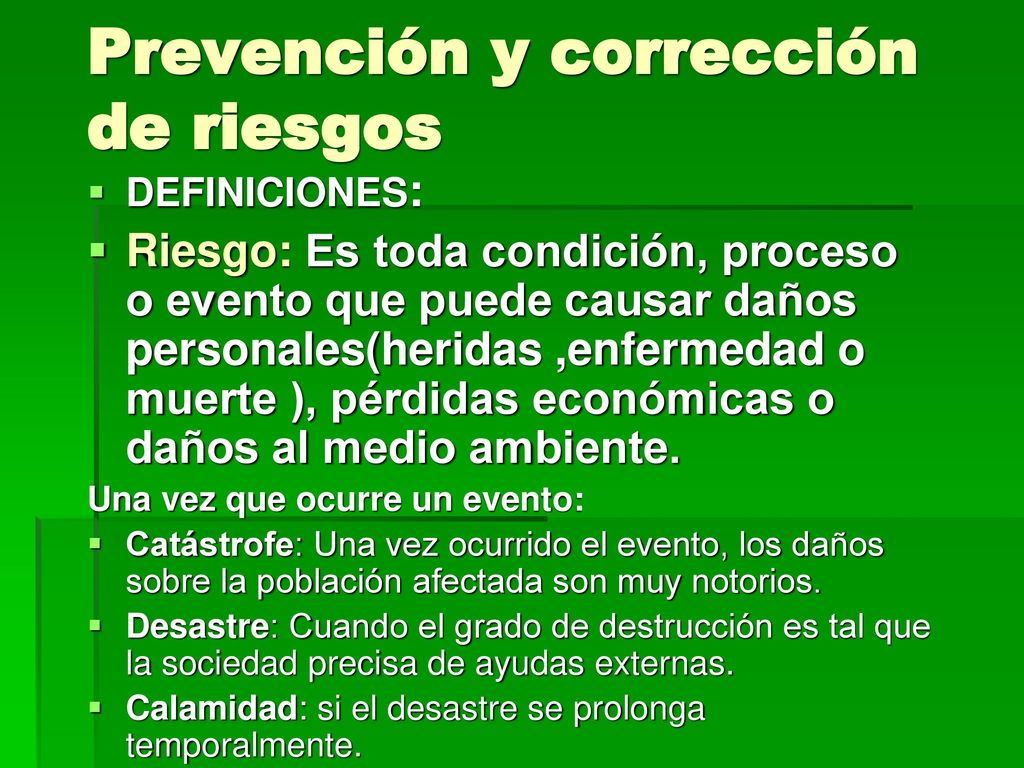 Prevención y corrección de riesgos

DEFINICIONES:

Riesgo: Es toda condición, proceso o evento que puede causar daños personales(heridas ,enfermedad o muerte ), pérdidas económicas o daños al medio ambiente.

Una vez que ocurre un evento:

Catástrofe: Una vez ocurrido el evento, los daños sobre la población afectada son muy notorios.

Desastre: Cuando el grado de destrucción es tal que la sociedad precisa de ayudas externas.

Calamidad: si el desastre se prolonga temporalmente.